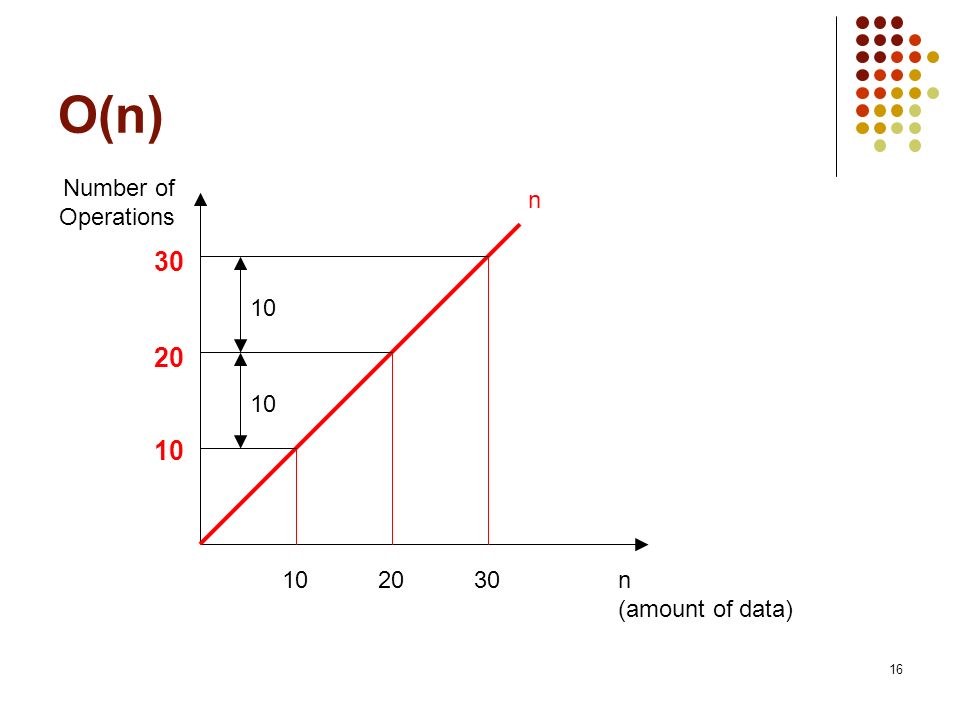 O(n)

Number of Operations

n

30

10

20

10

10

10 20 30

n
(amount of data)

16